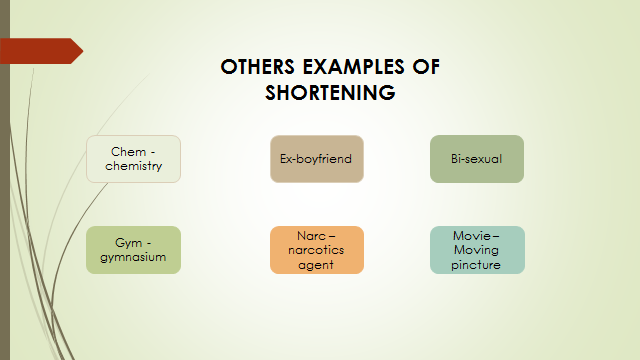 OTHERS EXAMPLES OF SHORTENING

Chem - chemistry

Ex-boyfriend

Bi-sexual

Gym - gymnasium

Narc – narcotics agent

Movie – Moving pincture